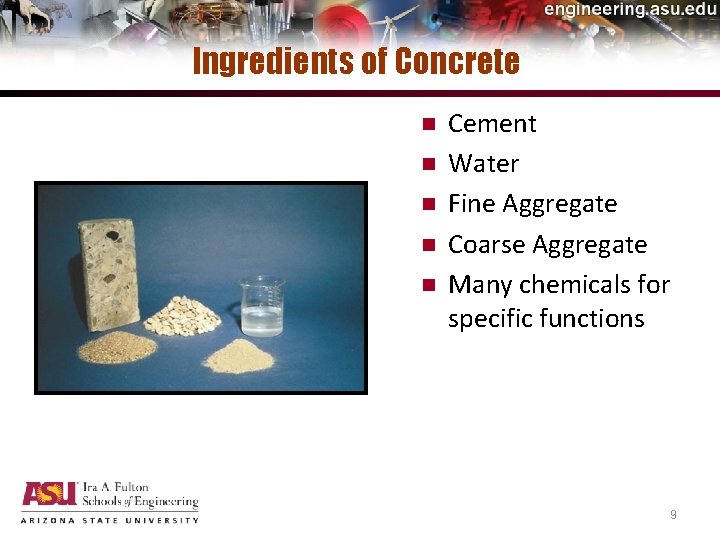 engineering.asu.edu

Ingredients of Concrete

- Cement
- Water
- Fine Aggregate
- Coarse Aggregate
- Many chemicals for specific functions

ASU Ira A. Fulton Schools of Engineering
ARIZONA STATE UNIVERSITY

9